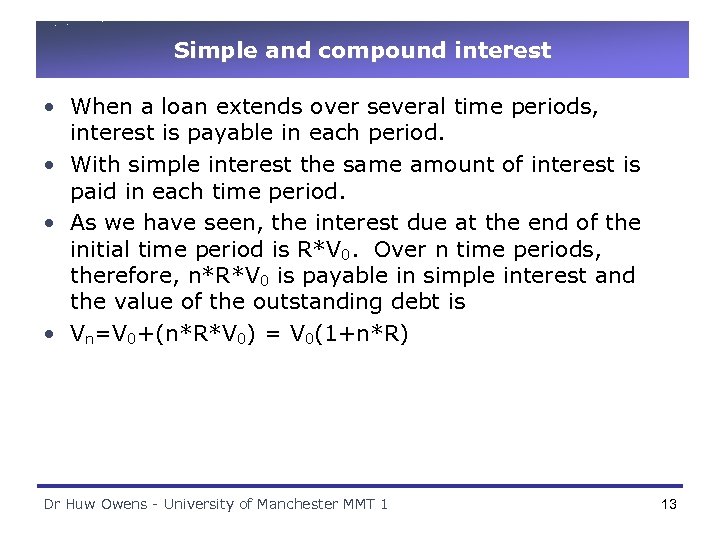 Simple and compound interest

• When a loan extends over several time periods, interest is payable in each period.

• With simple interest the same amount of interest is paid in each time period.

• As we have seen, the interest due at the end of the initial time period is $R*V_0$. Over n time periods, therefore, $n*R*V_0$ is payable in simple interest and the value of the outstanding debt is

• $V_n=V_0+(n*R*V_0) = V_0(1+n*R)$

Dr Huw Owens - University of Manchester MMT 1

13